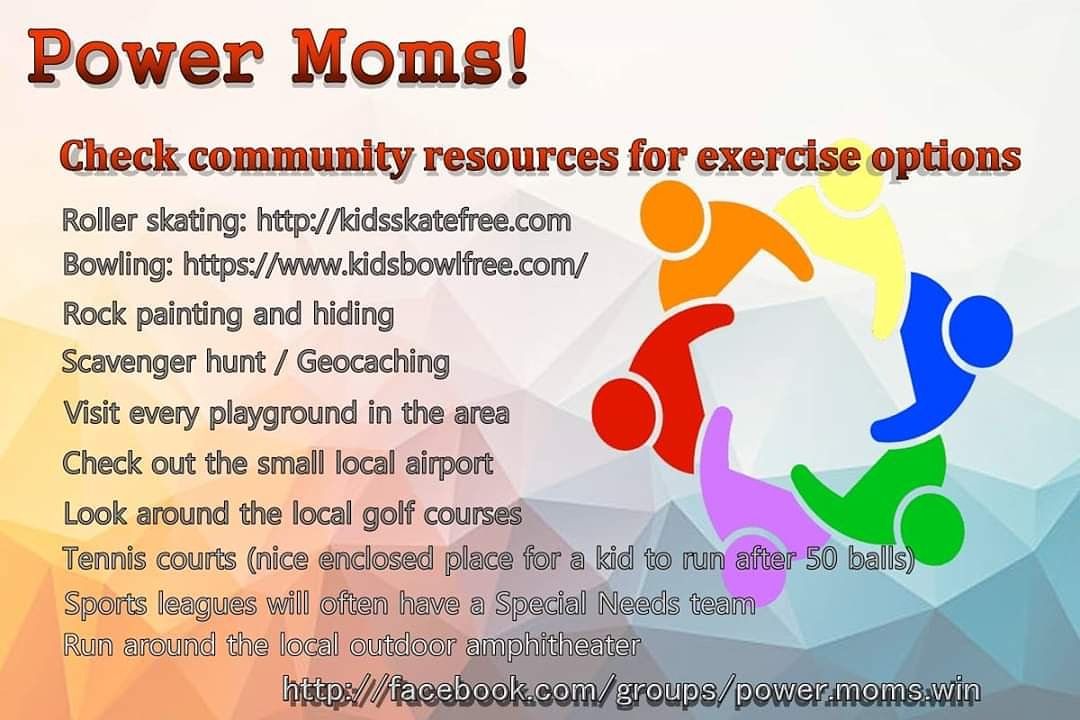 Power Moms!

Check community resources for exercise options

Roller skating: http://kidsskatefree.com
Bowling: https://www.kidsbowlfree.com/
Rock painting and hiding
Scavenger hunt / Geocaching
Visit every playground in the area
Check out the small local airport
Look around the local golf courses
Tennis courts (nice enclosed place for a kid to run after 50 balls)
Sports leagues will often have a Special Needs team
Run around the local outdoor amphitheater

http://facebook.com/groups/power.moms.win